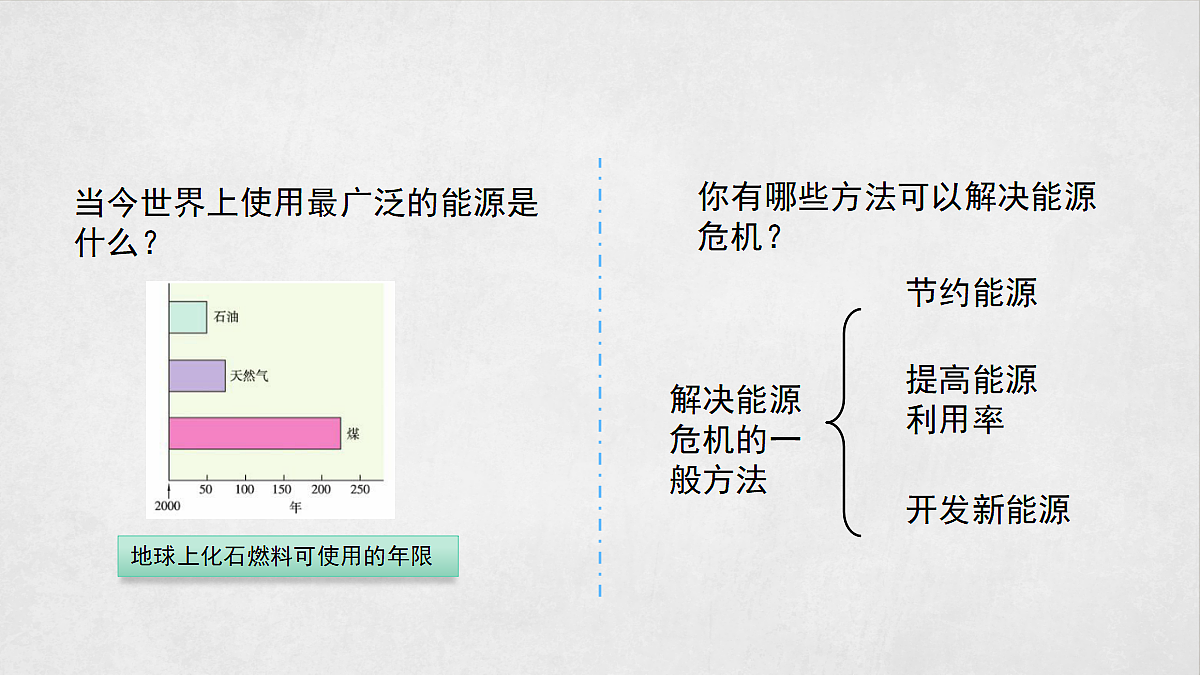 当今世界上使用最广泛的能源是什么？

石油

天然气

煤

2000 50 100 150 200 250

年

地球上化石燃料可使用的年限

你有哪些方法可以解决能源危机？

解决能源危机的一般方法

节约能源

提高能源利用率

开发新能源